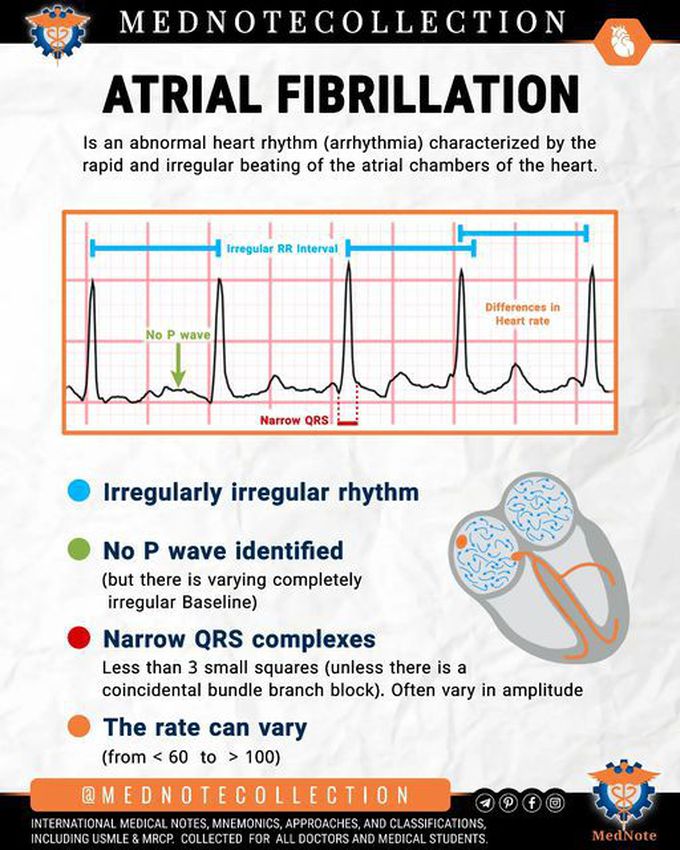 MEDNOTECOLLECTION

ATRIAL FIBRILLATION

Is an abnormal heart rhythm (arrhythmia) characterized by the rapid and irregular beating of the atrial chambers of the heart.

Irregular RR Interval

Differences in Heart rate

No P wave

Narrow QRS

Irregularly irregular rhythm

No P wave identified
(but there is varying completely irregular Baseline)

Narrow QRS complexes
Less than 3 small squares (unless there is a coincidental bundle branch block). Often vary in amplitude

The rate can vary
(from < 60 to > 100)

@MEDNOTECOLLECTION

INTERNATIONAL MEDICAL NOTES, MNEMONICS, APPROACHES, AND CLASSIFICATIONS, INCLUDING USMLE & MRCP. COLLECTED FOR ALL DOCTORS AND MEDICAL STUDENTS.

MedNote